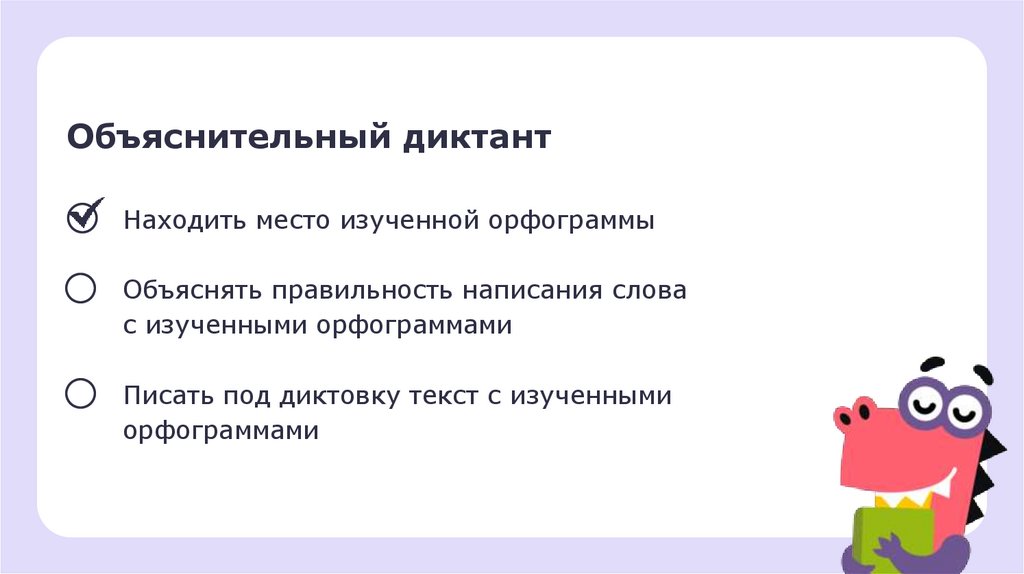 Объяснительный диктант

Находить место изученной орфограммы

Объяснять правильность написания слова с изученными орфограммами

Писать под диктовку текст с изученными орфограммами